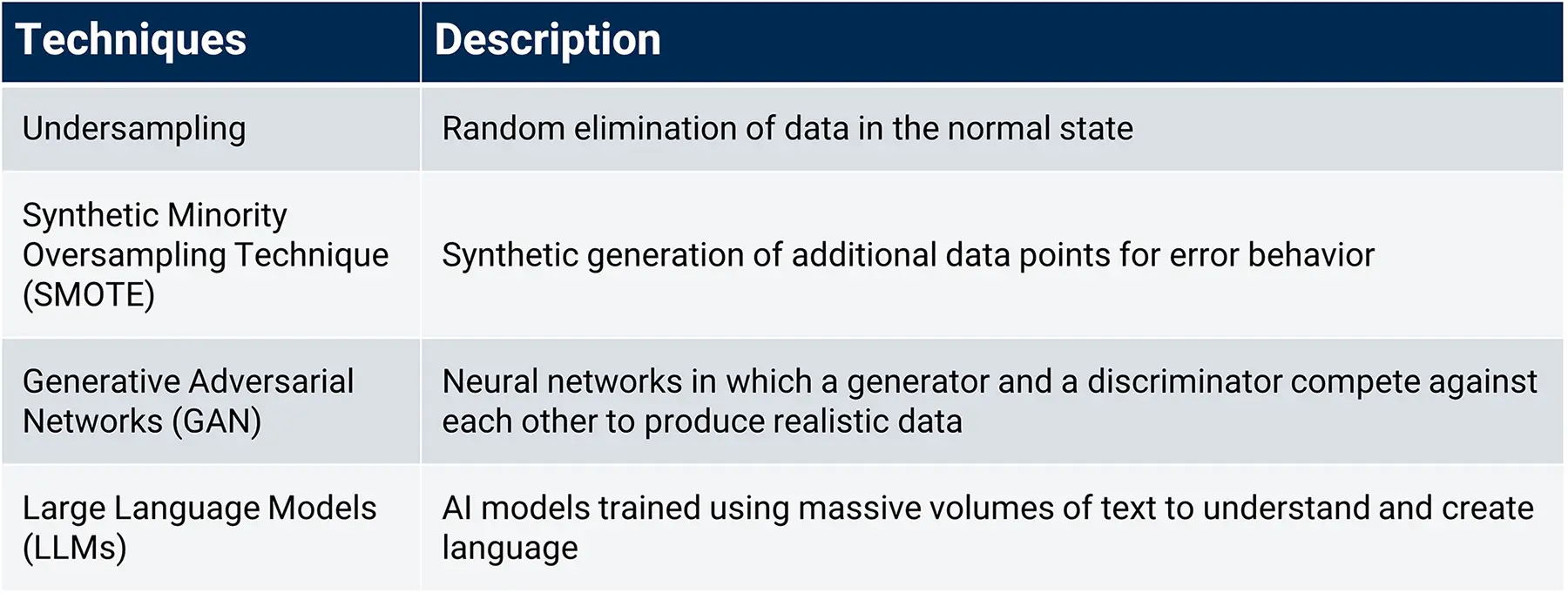 | Techniques | Description |
|---|---|
| Undersampling | Random elimination of data in the normal state |
| Synthetic Minority Oversampling Technique (SMOTE) | Synthetic generation of additional data points for error behavior |
| Generative Adversarial Networks (GAN) | Neural networks in which a generator and a discriminator compete against each other to produce realistic data |
| Large Language Models (LLMs) | AI models trained using massive volumes of text to understand and create language |